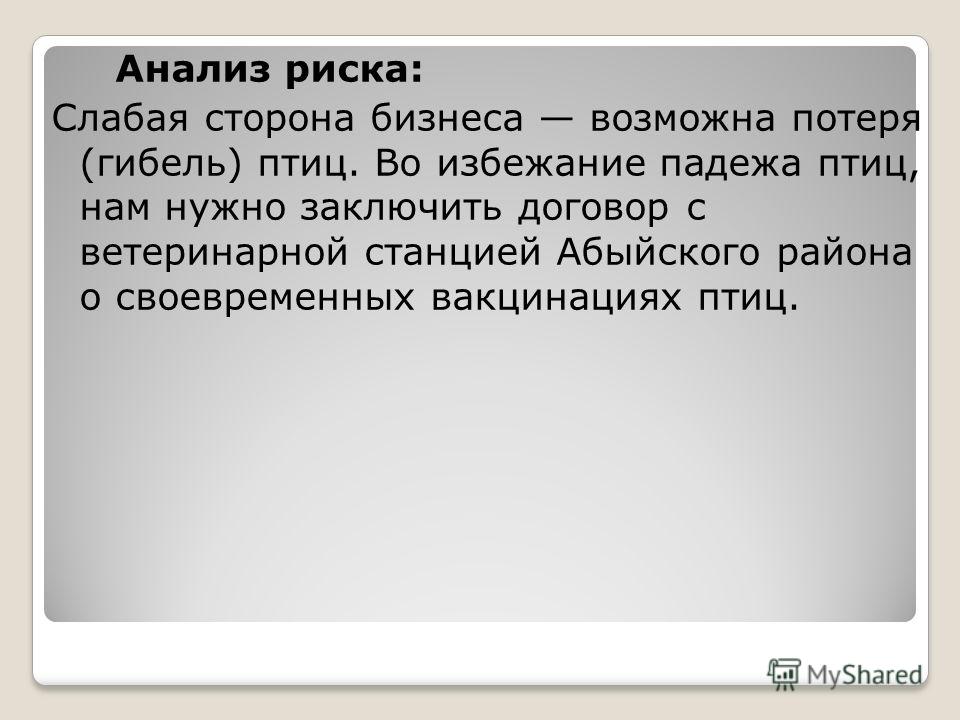 Анализ риска:

Слабая сторона бизнеса — возможна потеря (гибель) птиц. Во избежание падежа птиц, нам нужно заключить договор с ветеринарной станцией Абыйского района о своевременных вакцинациях птиц.

MyShared